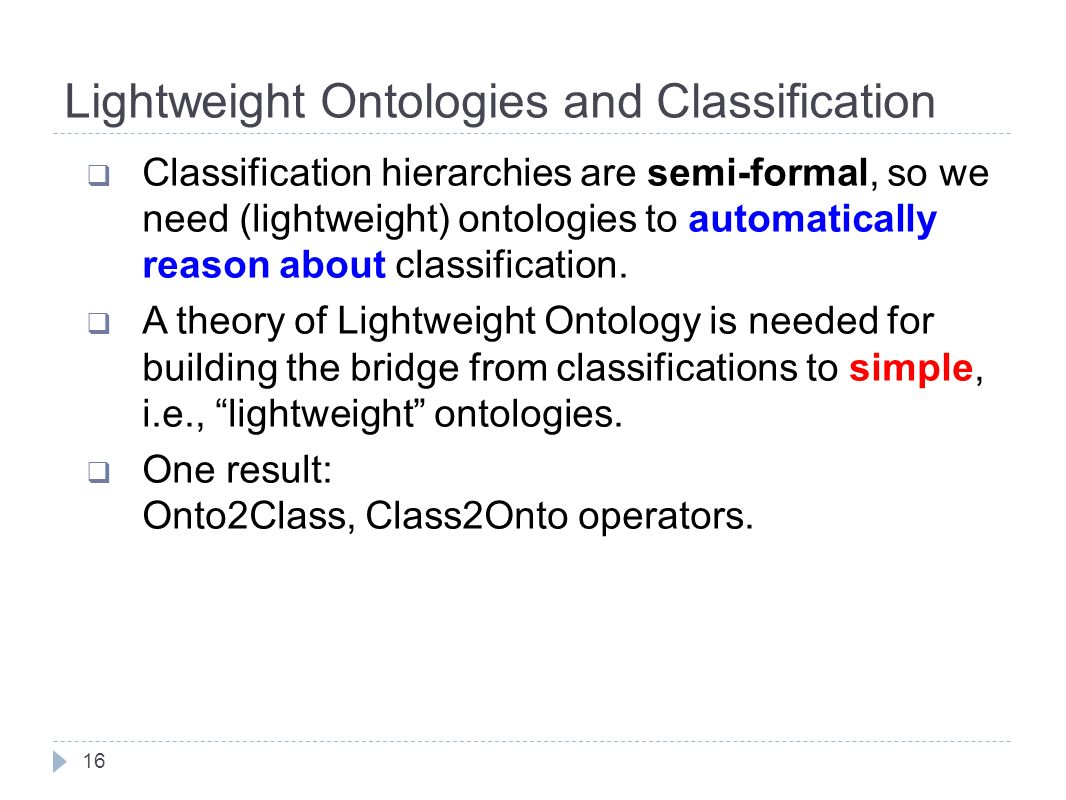 Lightweight Ontologies and Classification

Classification hierarchies are semi-formal, so we need (lightweight) ontologies to automatically reason about classification.

A theory of Lightweight Ontology is needed for building the bridge from classifications to simple, i.e., “lightweight” ontologies.

One result:
Onto2Class, Class2Onto operators.

16